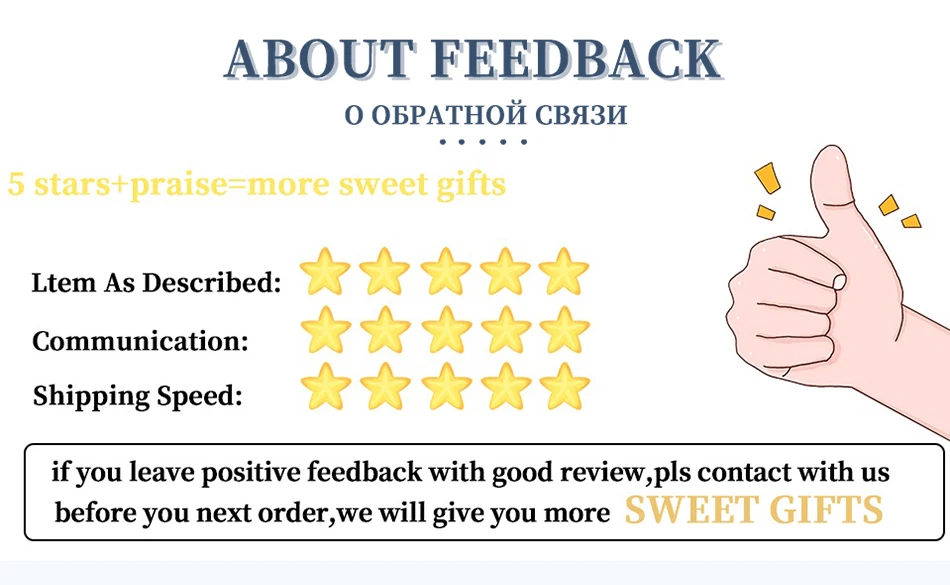 ABOUT FEEDBACK

О ОБРАТНОЙ СВЯЗИ

5 stars+praise=more sweet gifts

Ltem As Described:

Communication:

Shipping Speed:

if you leave positive feedback with good review,pls contact with us before you next order,we will give you more SWEET GIFTS